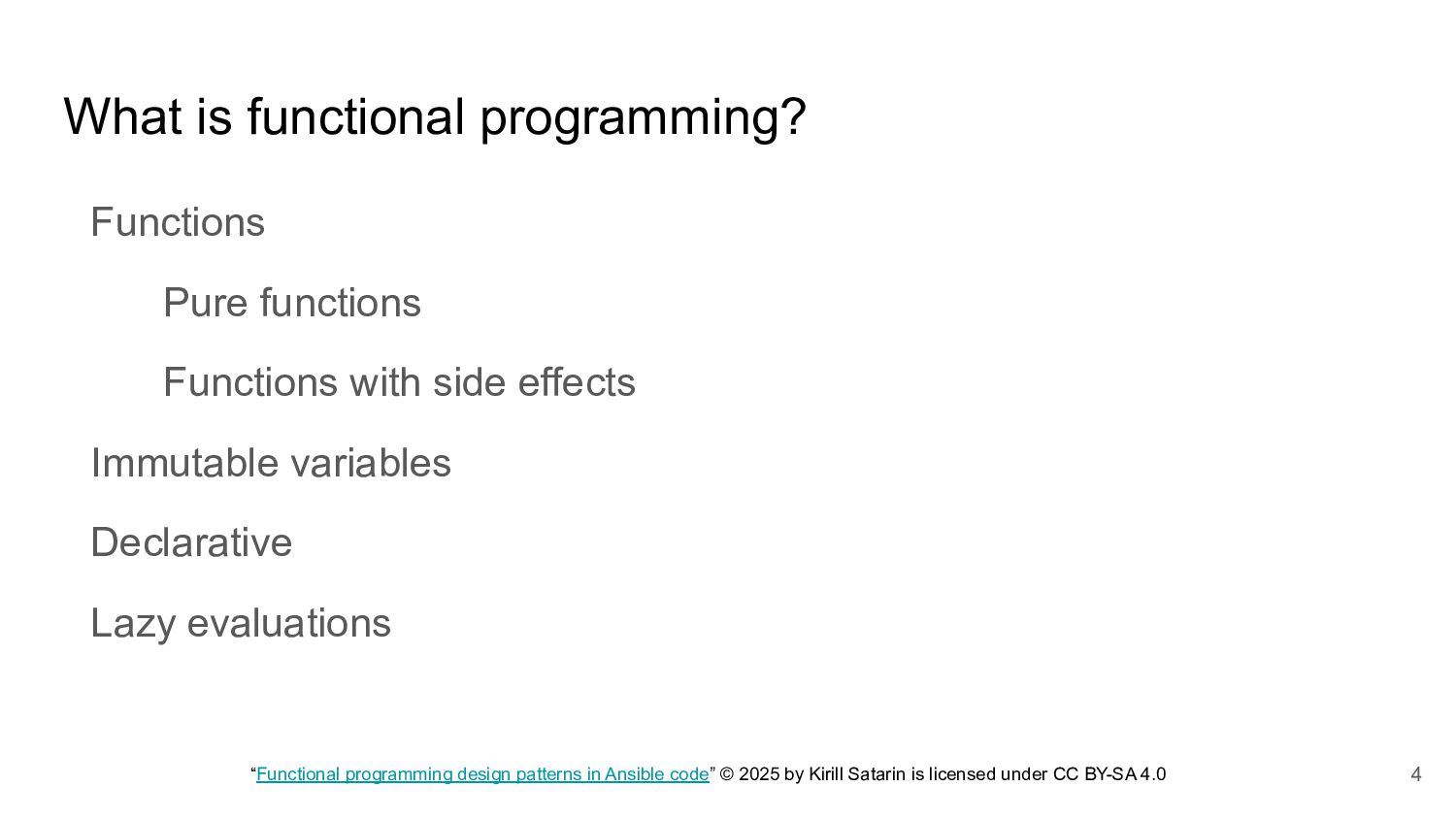 What is functional programming?

Functions

Pure functions

Functions with side effects

Immutable variables

Declarative

Lazy evaluations

“Functional programming design patterns in Ansible code” © 2025 by Kirill Satarin is licensed under CC BY-SA 4.0

4